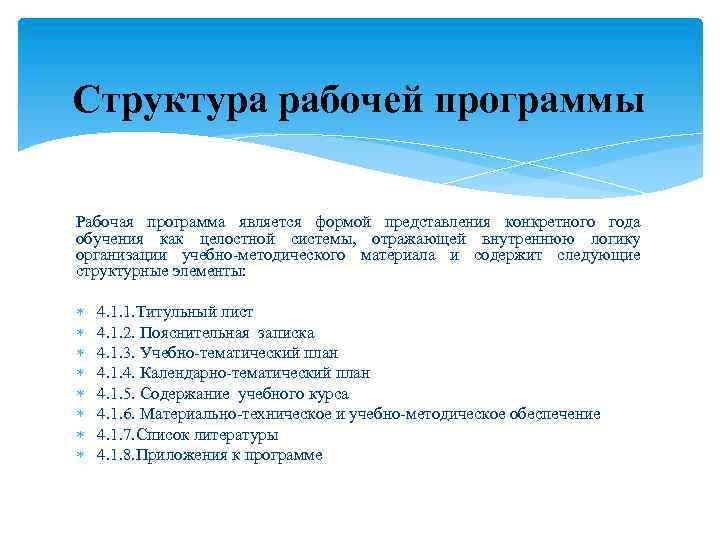 Структура рабочей программы

Рабочая программа является формой представления конкретного года обучения как целостной системы, отражающей внутреннюю логику организации учебно-методического материала и содержит следующие структурные элементы:

4.1.1.Титульный лист
4.1.2. Пояснительная записка
4.1.3. Учебно-тематический план
4.1.4. Календарно-тематический план
4.1.5. Содержание учебного курса
4.1.6. Материально-техническое и учебно-методическое обеспечение
4.1.7.Список литературы
4.1.8.Приложения к программе